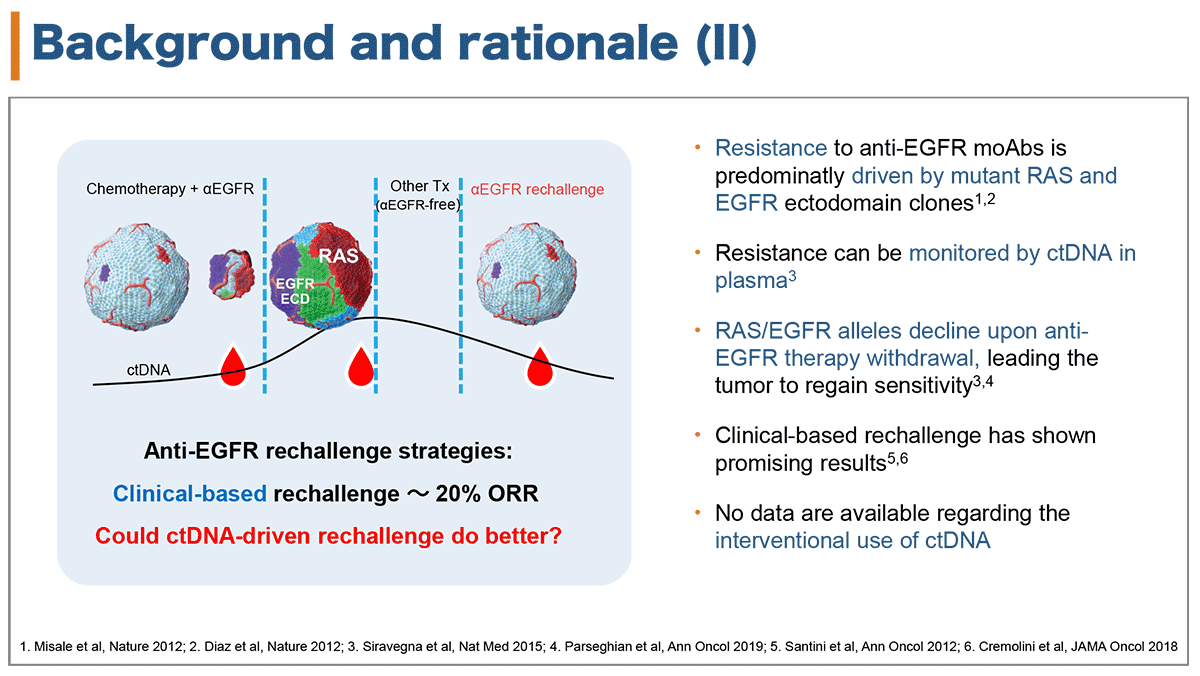 Background and rationale (II)

Chemotherapy + αEGFR

Other Tx (αEGFR-free)

αEGFR rechallenge

RAS

EGFR ECD

ctDNA

Anti-EGFR rechallenge strategies:

Clinical-based rechallenge ~ 20% ORR

Could ctDNA-driven rechallenge do better?

• Resistance to anti-EGFR moAbs is predominatly driven by mutant RAS and EGFR ectodomain clones$^{1,2}$

• Resistance can be monitored by ctDNA in plasma$^{3}$

• RAS/EGFR alleles decline upon anti-EGFR therapy withdrawal, leading the tumor to regain sensitivity$^{3,4}$

• Clinical-based rechallenge has shown promising results$^{5,6}$

• No data are available regarding the interventional use of ctDNA

1. Misale et al, Nature 2012; 2. Diaz et al, Nature 2012; 3. Siravegna et al, Nat Med 2015; 4. Parseghian et al, Ann Oncol 2019; 5. Santini et al, Ann Oncol 2012; 6. Cremolini et al, JAMA Oncol 2018